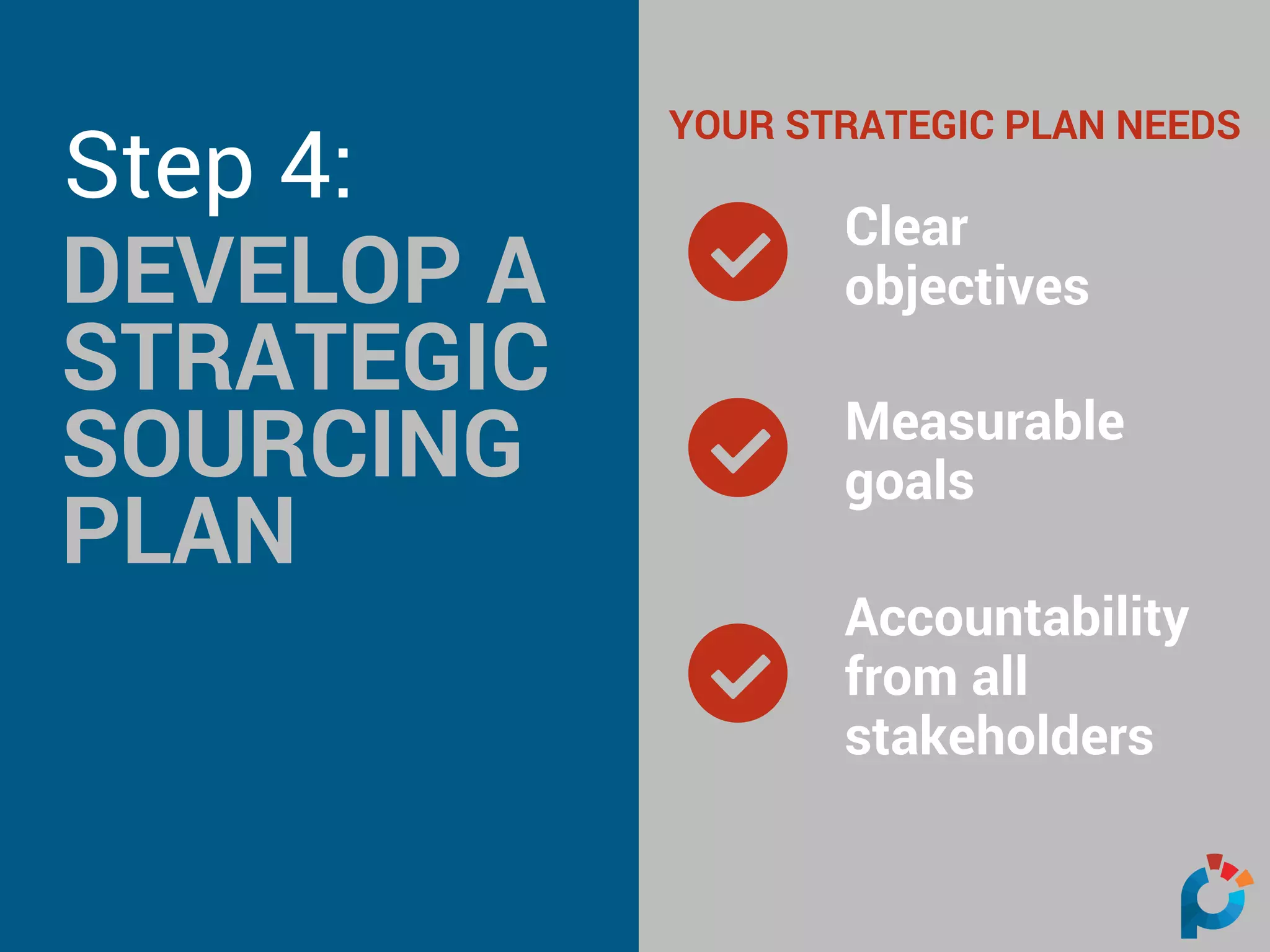 Step 4:
DEVELOP A STRATEGIC SOURCING PLAN

YOUR STRATEGIC PLAN NEEDS

Clear objectives

Measurable goals

Accountability from all stakeholders